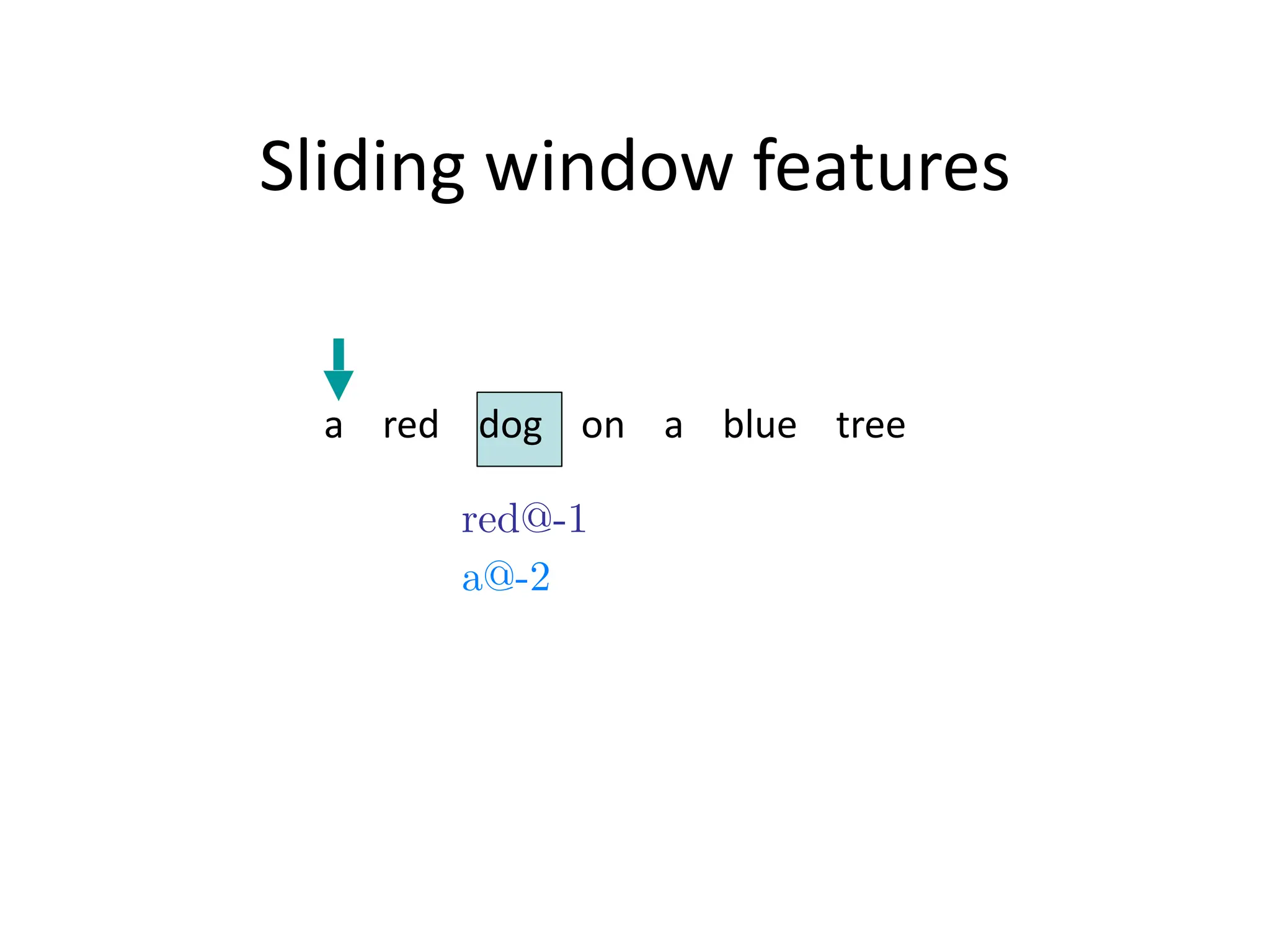 Sliding window features

a red dog on a blue tree

red@-1
a@-2